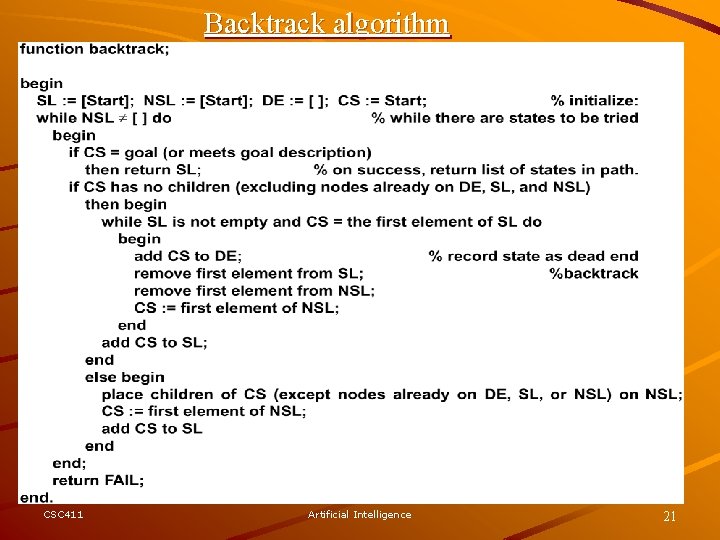 Backtrack algorithm

function backtrack;

begin
SL := [Start]; NSL := [Start]; DE := [ ]; CS := Start; % initialize:
while NSL $\neq$ [ ] do % while there are states to be tried
begin
if CS = goal (or meets goal description)
then return SL; % on success, return list of states in path.
if CS has no children (excluding nodes already on DE, SL, and NSL)
then begin
while SL is not empty and CS = the first element of SL do
begin
add CS to DE; % record state as dead end
remove first element from SL; %backtrack
remove first element from NSL;
CS := first element of NSL;
end
add CS to SL;
end
else begin
place children of CS (except nodes already on DE, SL, or NSL) on NSL;
CS := first element of NSL;
add CS to SL
end
end;
return FAIL;
end.

CSC411 Artificial Intelligence 21